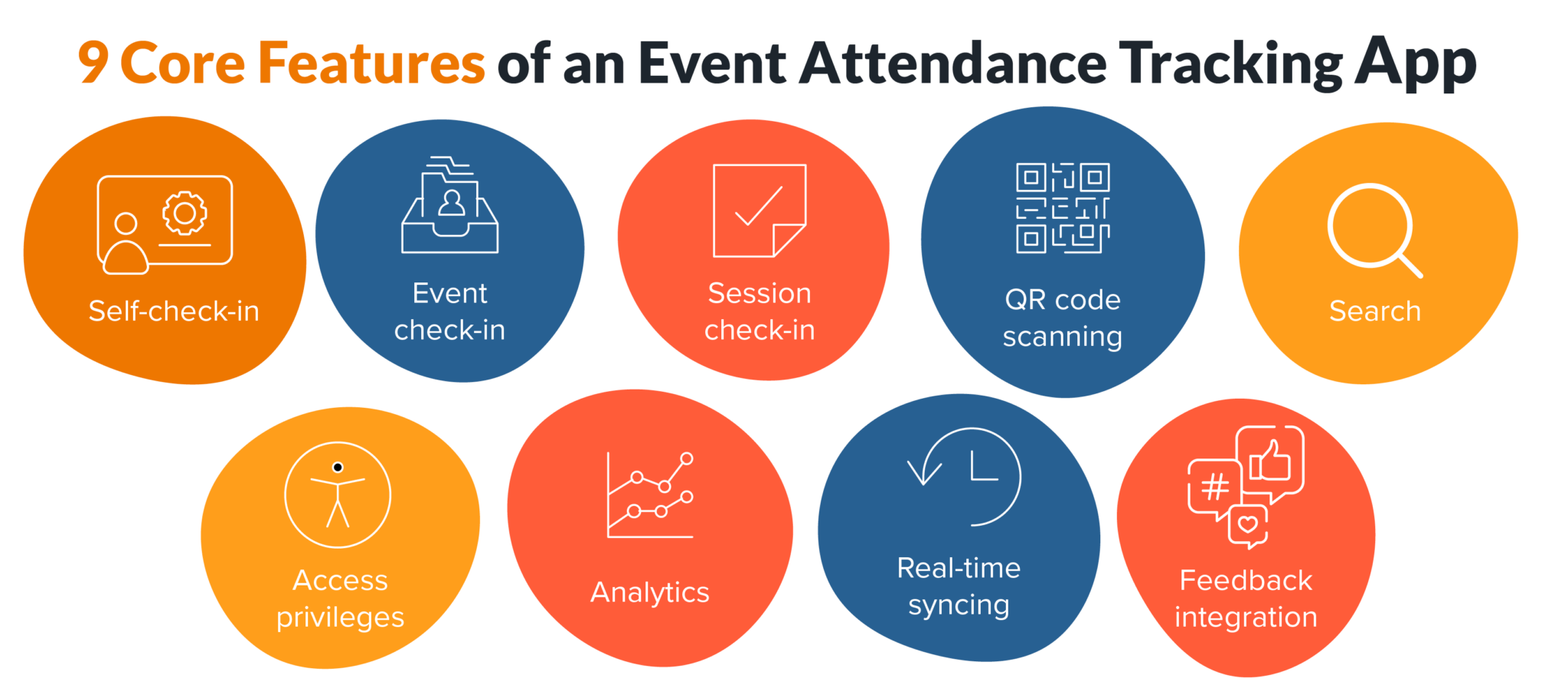 9 Core Features of an Event Attendance Tracking App

Self-check-in

Event check-in

Session check-in

QR code scanning

Search

Access privileges

Analytics

Real-time syncing

#

Feedback integration